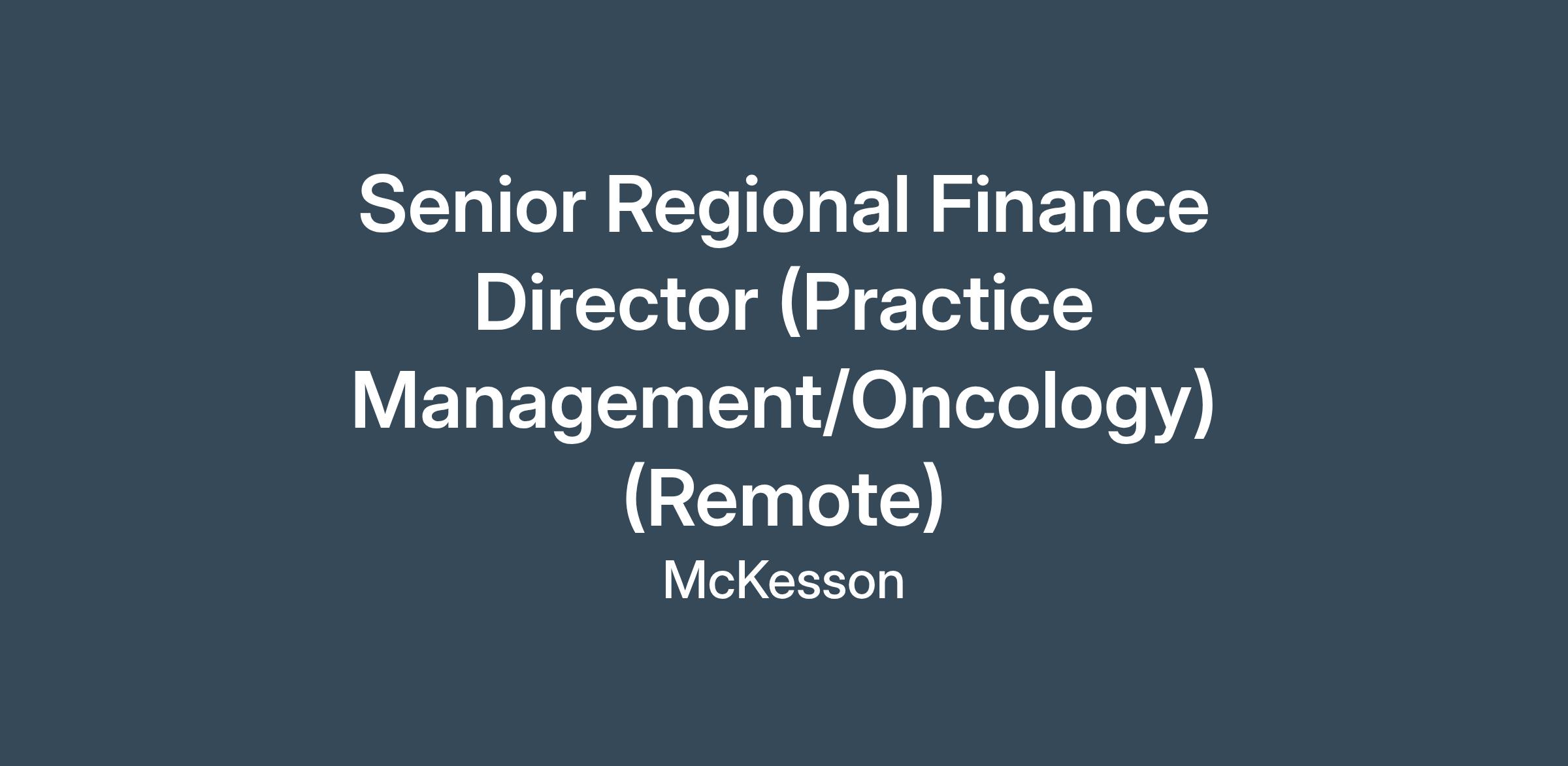 Senior Regional Finance Director (Practice Management/Oncology) (Remote)

McKesson